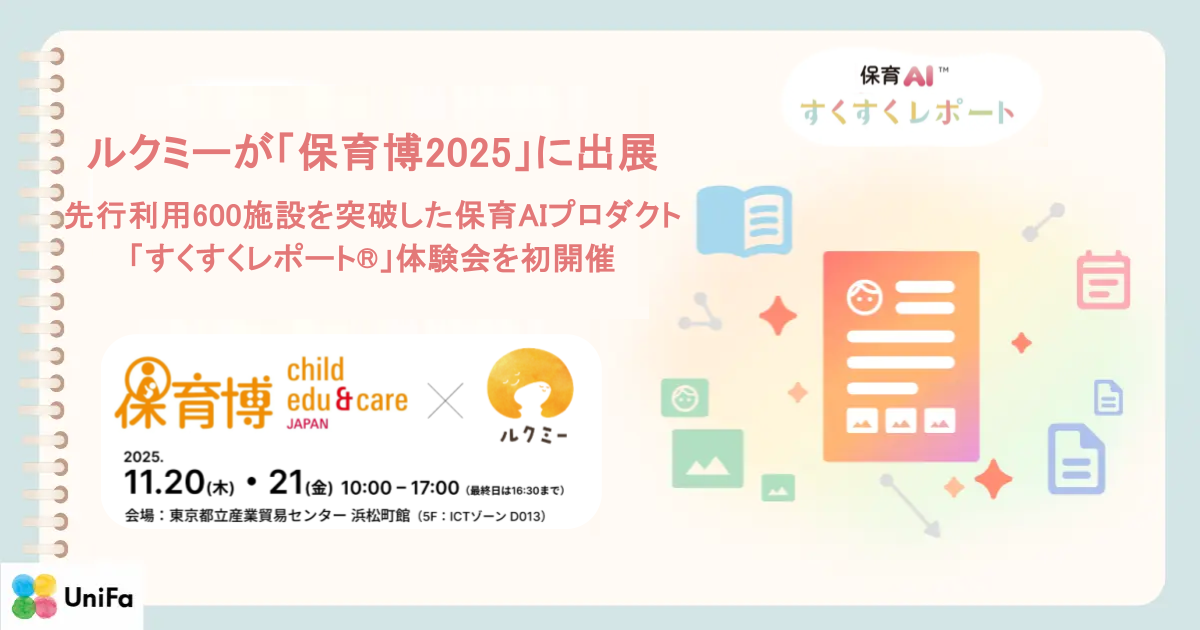 保育AI™
すくすくレポート

ルクミーが「保育博2025」に出展
先行利用600施設を突破した保育AIプロダクト
「すくすくレポート®」体験会を初開催

保育博 child edu & care JAPAN × ルクミー

2025.
11.20(木)・21(金) 10:00－17:00 (最終日は16:30まで)
会場：東京都立産業貿易センター 浜松町館 (5F：ICTゾーン D013)

UniFa